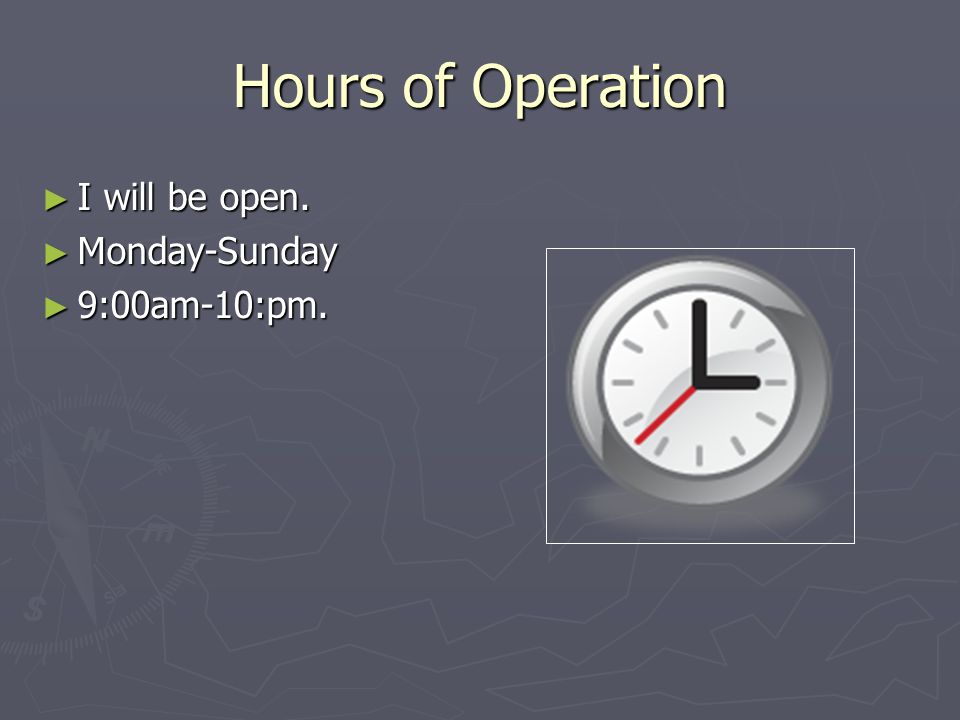 Hours of Operation

► I will be open.
► Monday-Sunday
► 9:00am-10:pm.